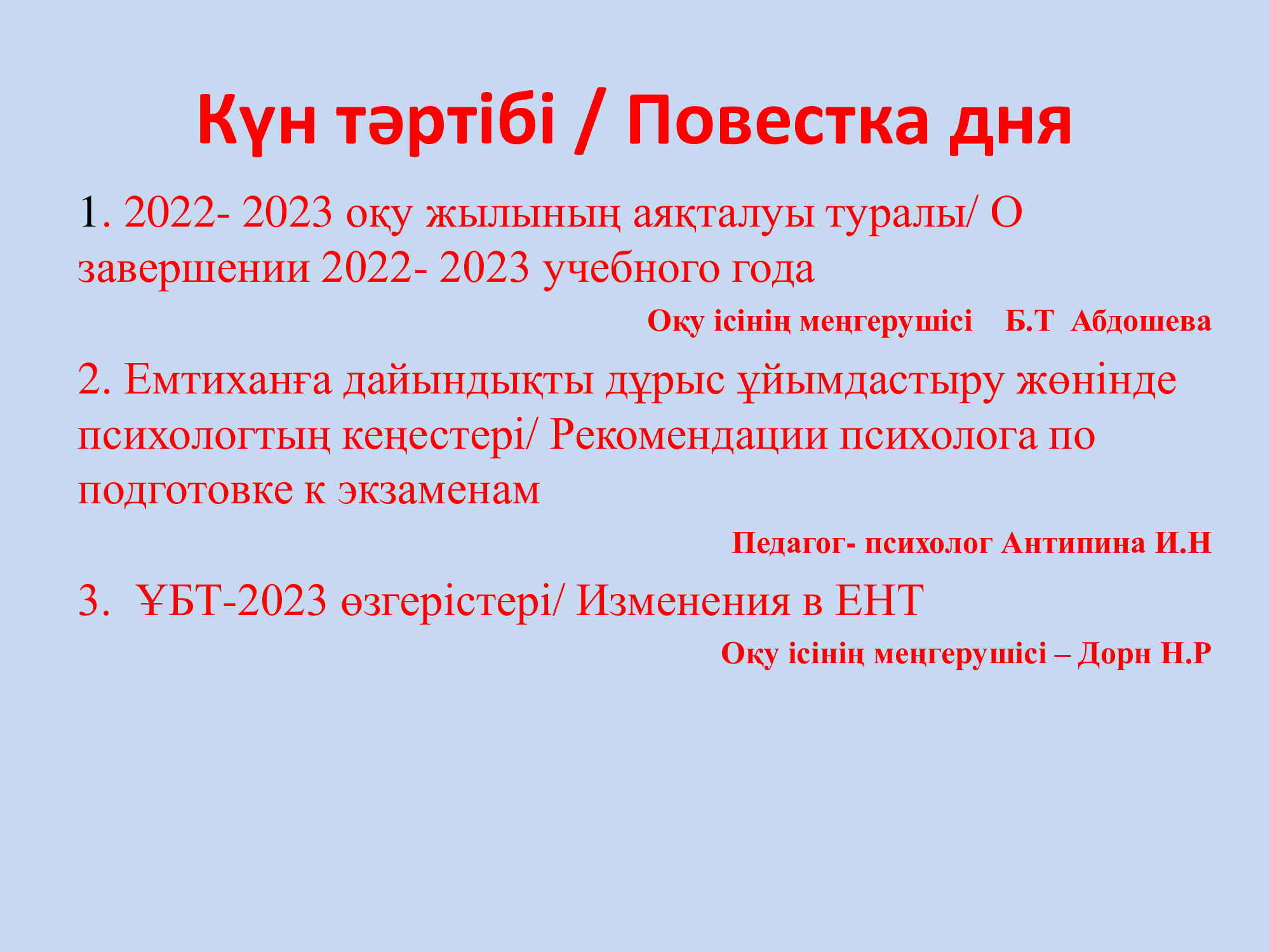 Күн тәртібі / Повестка дня

1. 2022- 2023 оқу жылының аяқталуы туралы/ О завершении 2022- 2023 учебного года

Оқу ісінің меңгерушісі Б.Т Абдошева

2. Емтиханға дайындықты дұрыс ұйымдастыру жөнінде психологтың кеңестері/ Рекомендации психолога по подготовке к экзаменам

Педагог- психолог Антипина И.Н

3. ҰБТ-2023 өзгерістері/ Изменения в ЕНТ

Оқу ісінің меңгерушісі – Дорн Н.Р